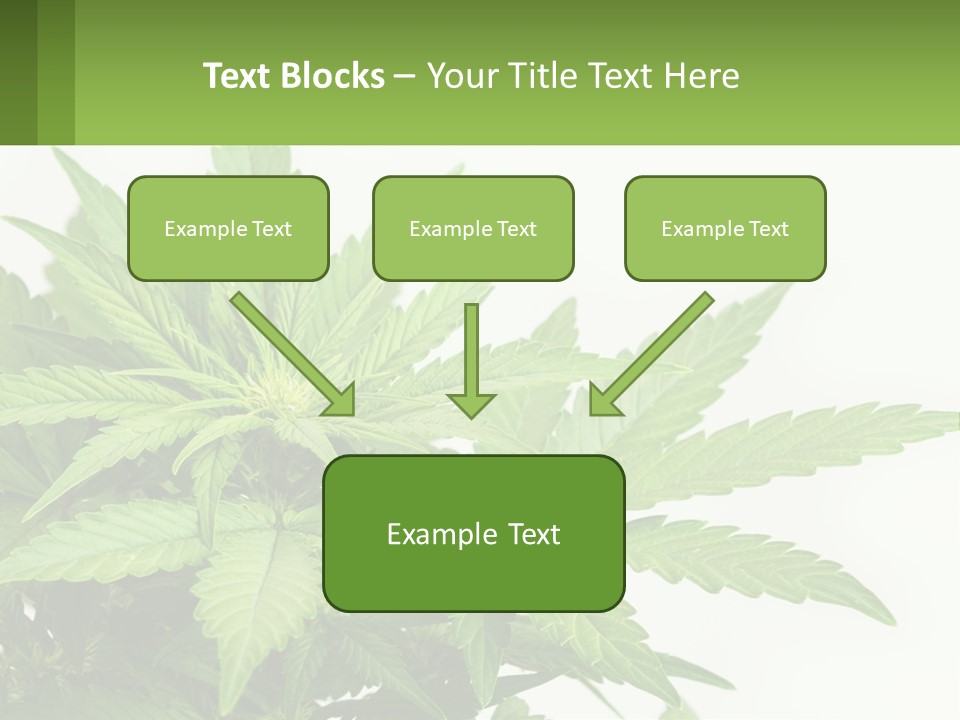 Text Blocks – Your Title Text Here

Example Text

Example Text

Example Text

Example Text